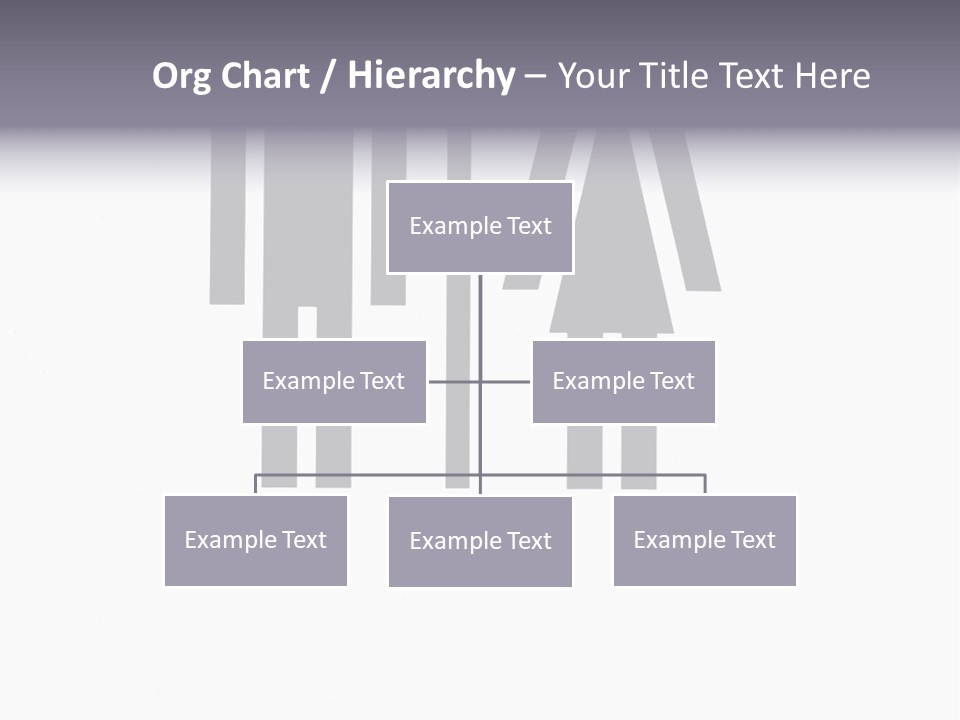 Org Chart / Hierarchy – Your Title Text Here

Example Text

Example Text

Example Text

Example Text

Example Text

Example Text